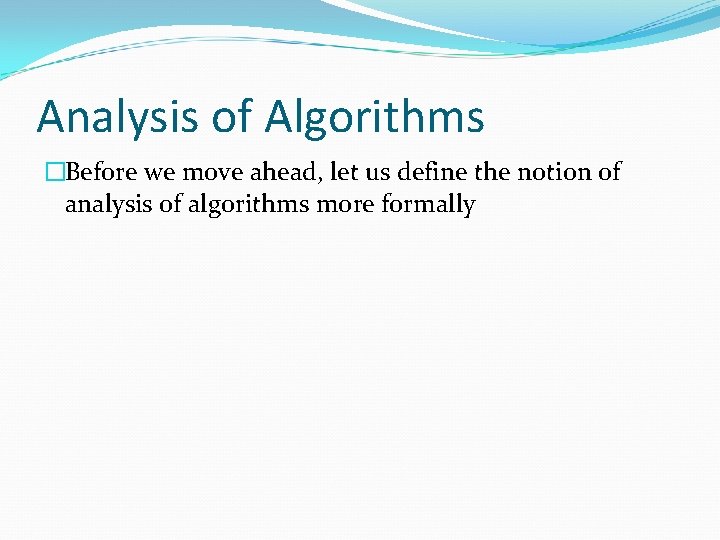 Analysis of Algorithms

□Before we move ahead, let us define the notion of analysis of algorithms more formally